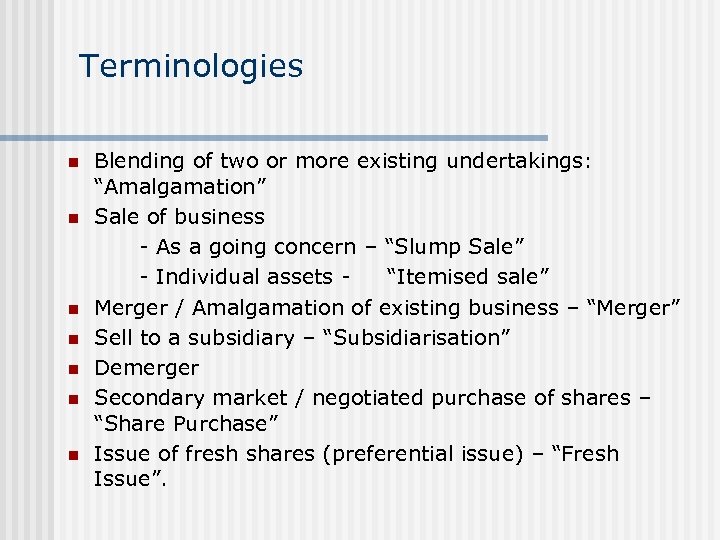 Terminologies

- Blending of two or more existing undertakings: “Amalgamation”
- Sale of business
  - As a going concern – “Slump Sale”
  - Individual assets - “Itemised sale”
- Merger / Amalgamation of existing business – “Merger”
- Sell to a subsidiary – “Subsidiarisation”
- Demerger
- Secondary market / negotiated purchase of shares – “Share Purchase”
- Issue of fresh shares (preferential issue) – “Fresh Issue”.